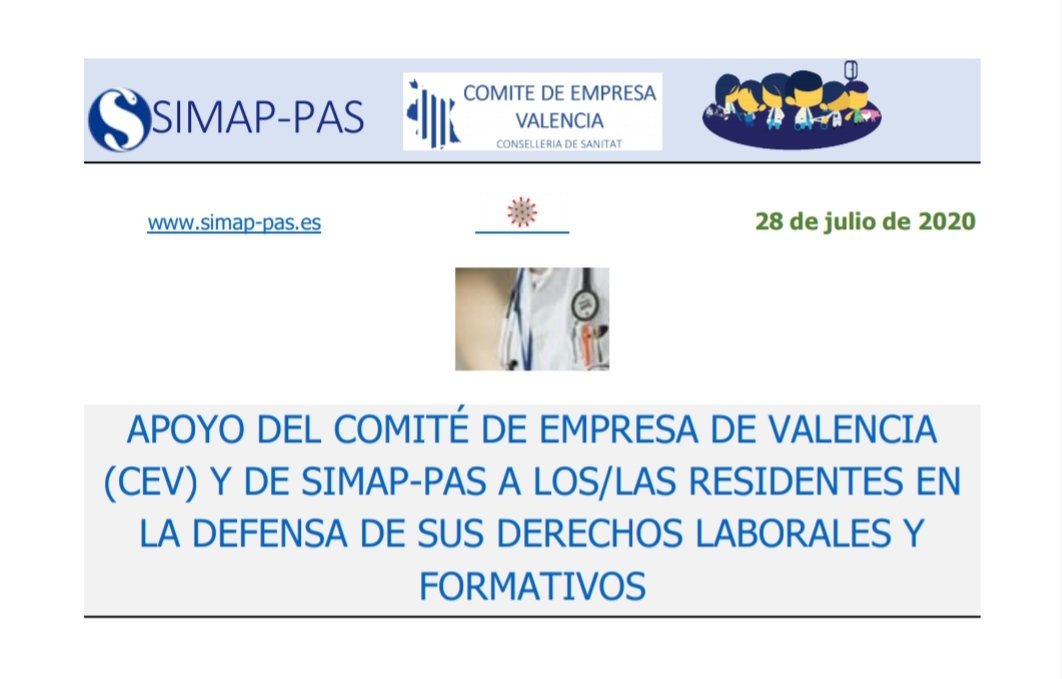 SIMAP-PAS

COMITE DE EMPRESA VALENCIA
CONSELLERIA DE SANITAT

www.simap-pas.es

28 de julio de 2020

APOYO DEL COMITÉ DE EMPRESA DE VALENCIA (CEV) Y DE SIMAP-PAS A LOS/LAS RESIDENTES EN LA DEFENSA DE SUS DERECHOS LABORALES Y FORMATIVOS